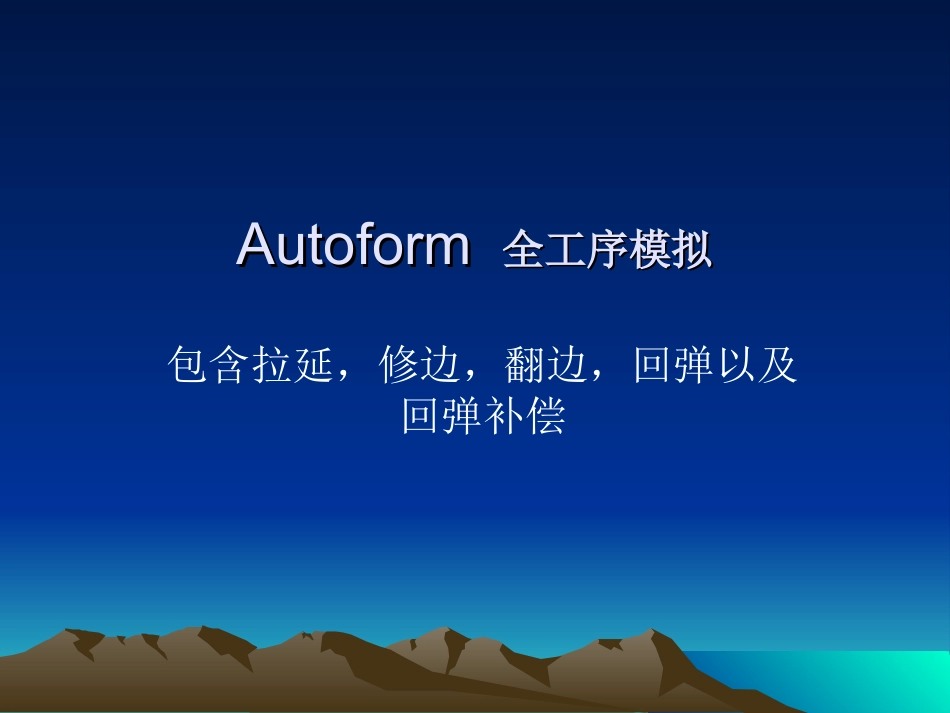 Autoform 全工序模拟

包含拉延，修边，翻边，回弹以及回弹补偿